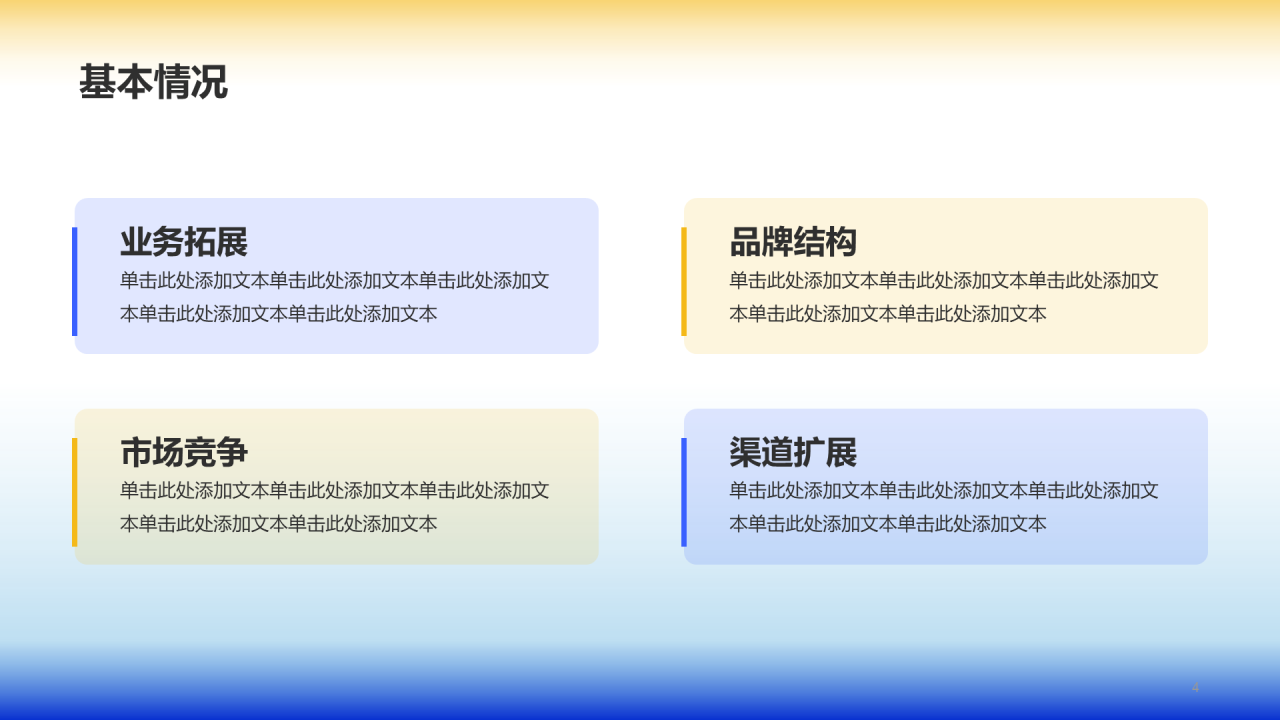 基本情况

业务拓展
单击此处添加文本单击此处添加文本单击此处添加文本单击此处添加文本单击此处添加文本

品牌结构
单击此处添加文本单击此处添加文本单击此处添加文本单击此处添加文本单击此处添加文本

市场竞争
单击此处添加文本单击此处添加文本单击此处添加文本单击此处添加文本单击此处添加文本

渠道扩展
单击此处添加文本单击此处添加文本单击此处添加文本单击此处添加文本单击此处添加文本

4